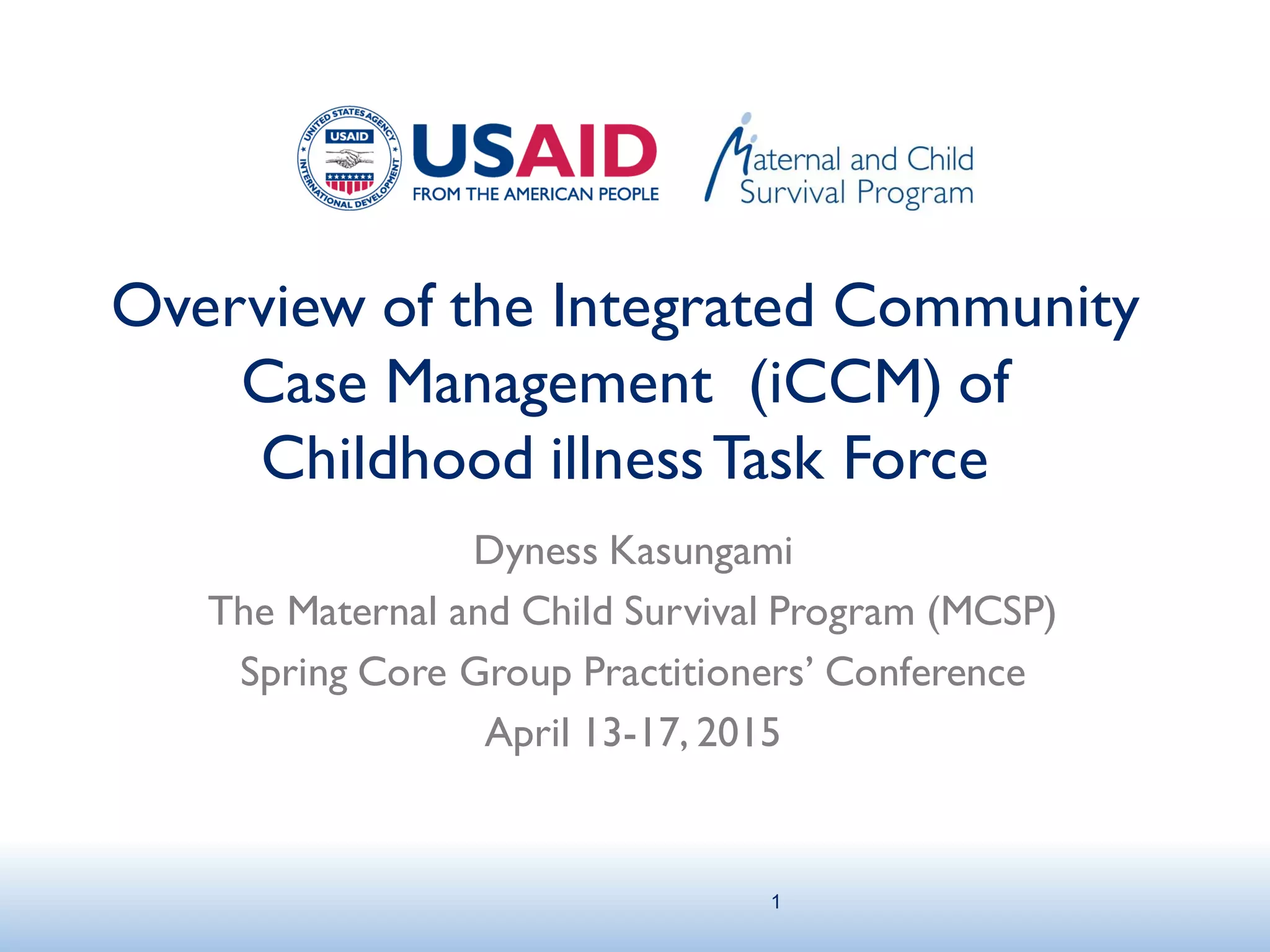 UNITED STATES AGENCY INTERNATIONAL DEVELOPMENT USAID

USAID
FROM THE AMERICAN PEOPLE

Maternal and Child Survival Program

Overview of the Integrated Community Case Management (iCCM) of Childhood illness Task Force

Dyness Kasungami
The Maternal and Child Survival Program (MCSP)
Spring Core Group Practitioners' Conference
April 13-17, 2015

1